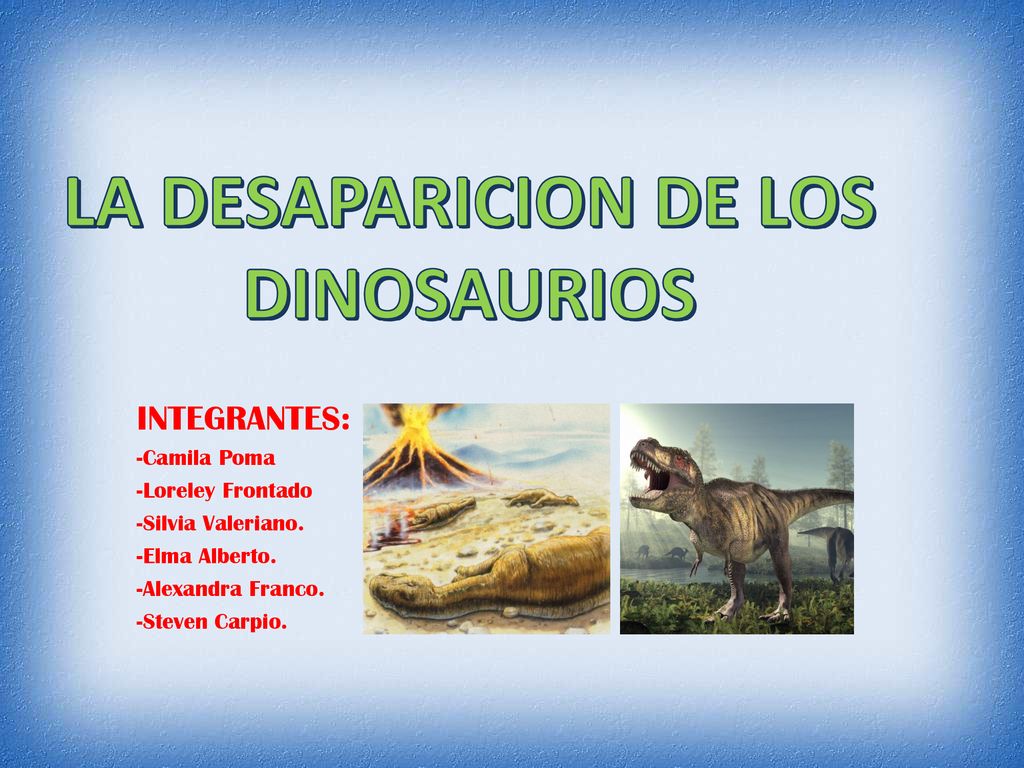 LA DESAPARICION DE LOS DINOSAURIOS

INTEGRANTES:
-Camila Poma
-Loreley Frontado
-Silvia Valeriano.
-Elma Alberto.
-Alexandra Franco.
-Steven Carpio.